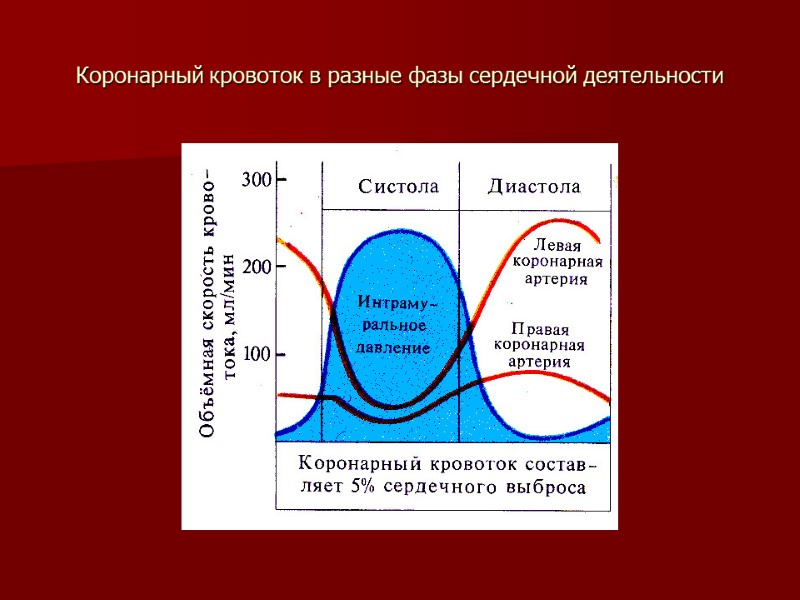 Коронарный кровоток в разные фазы сердечной деятельности

Объёмная скорость кровотока, мл/мин

300

200

100

Систола

Диастола

Левая коронарная артерия

Интрамуральное давление

Правая коронарная артерия

Коронарный кровоток составляет 5% сердечного выброса